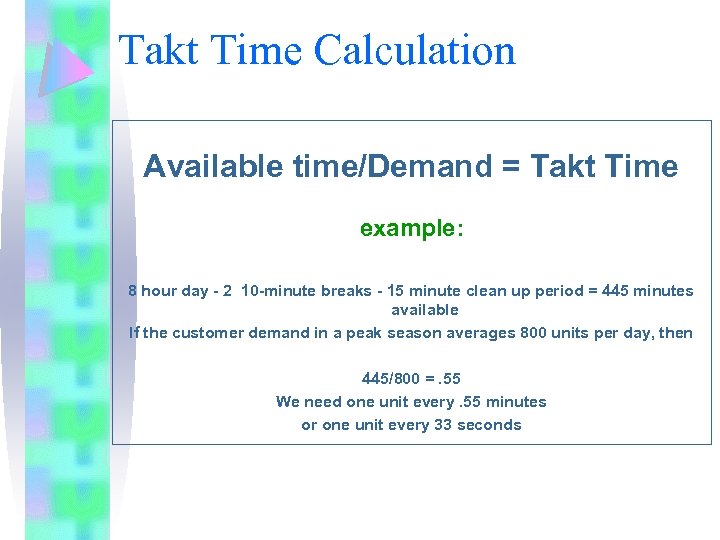 Takt Time Calculation

Available time/Demand = Takt Time

example:

8 hour day - 2 10-minute breaks - 15 minute clean up period = 445 minutes available

If the customer demand in a peak season averages 800 units per day, then

445/800 = .55

We need one unit every .55 minutes

or one unit every 33 seconds